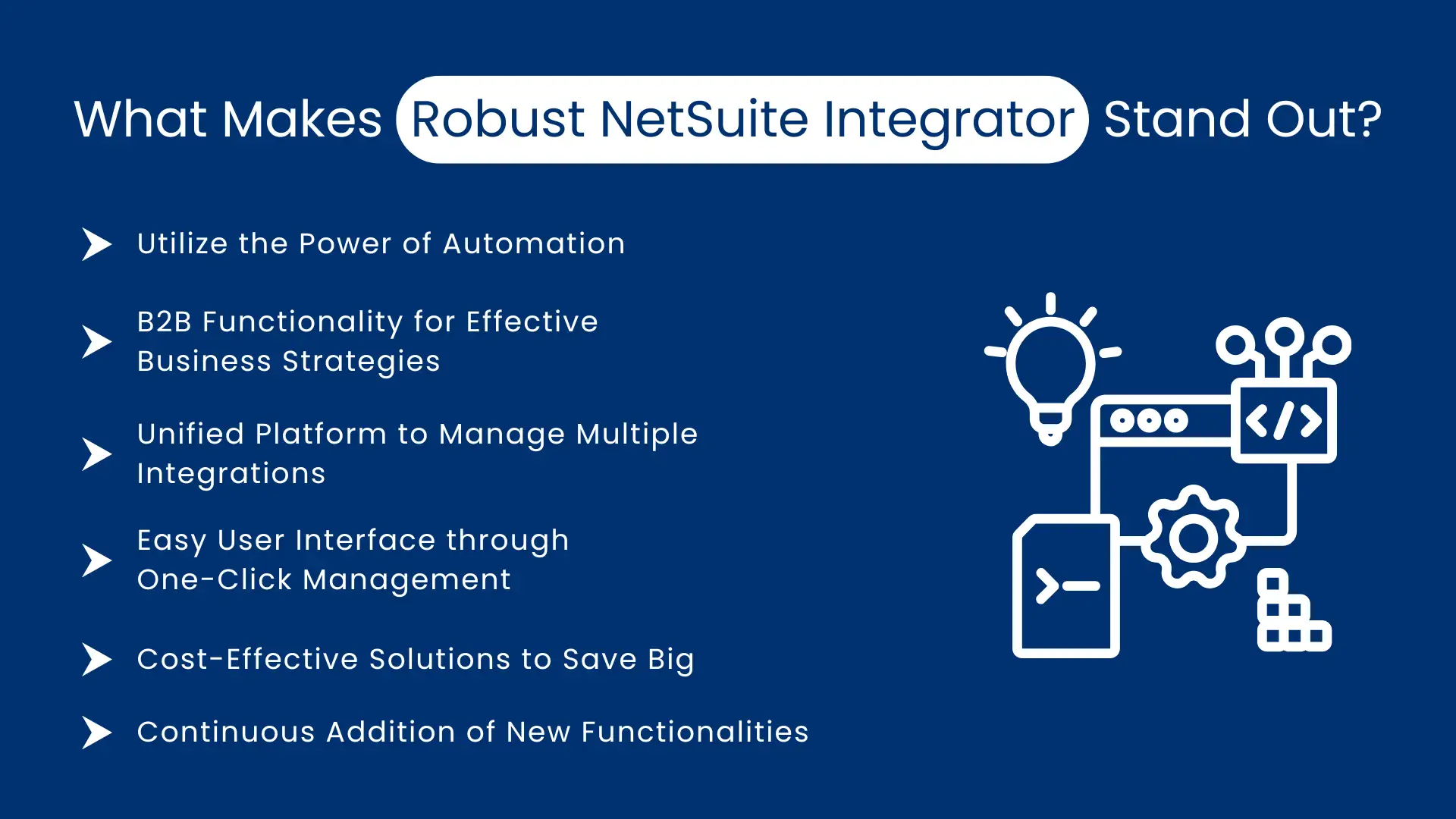 What Makes Robust NetSuite Integrator Stand Out?

Utilize the Power of Automation

B2B Functionality for Effective Business Strategies

Unified Platform to Manage Multiple Integrations

Easy User Interface through One-Click Management

Cost-Effective Solutions to Save Big

Continuous Addition of New Functionalities